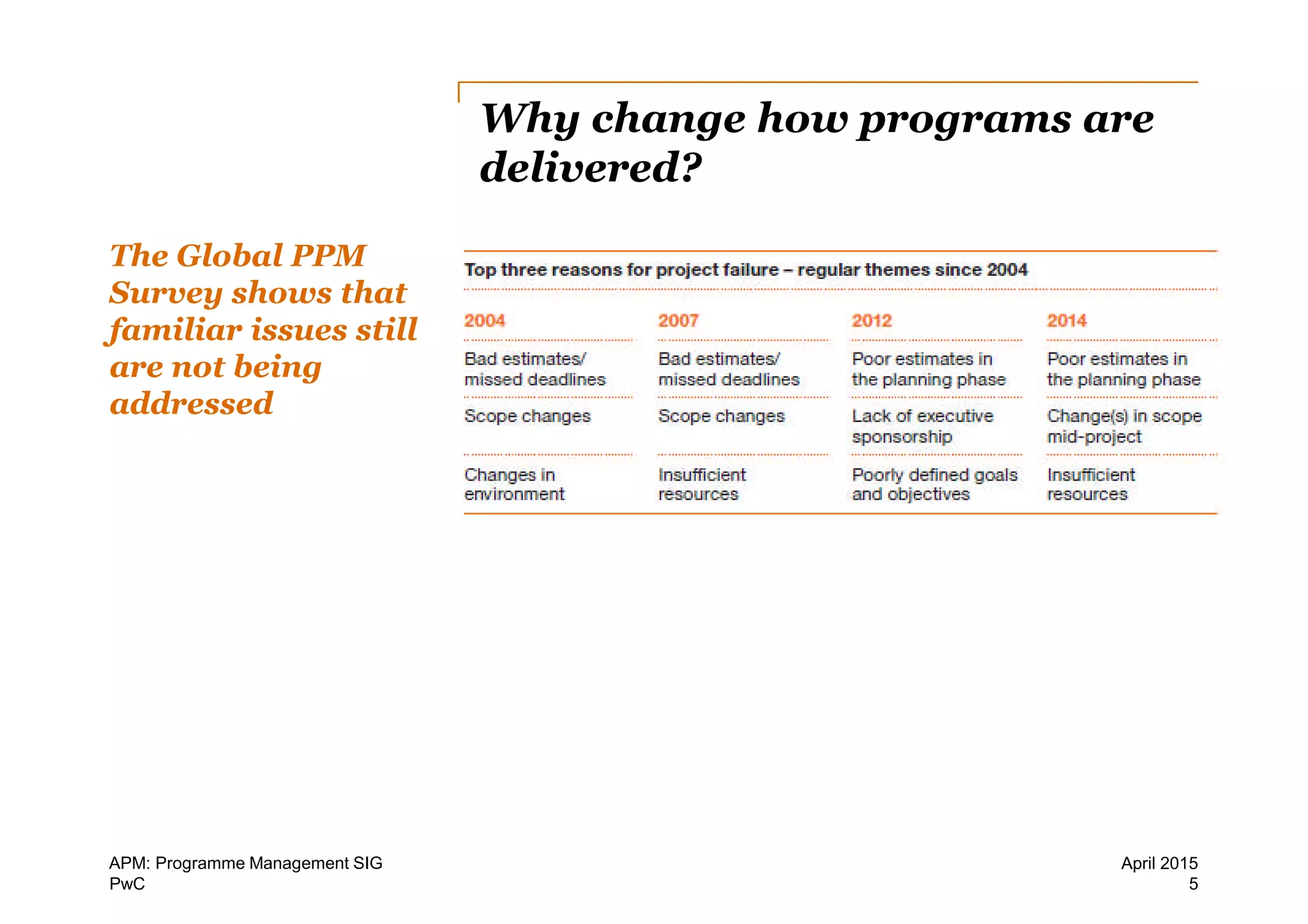 Why change how programs are delivered?

The Global PPM Survey shows that familiar issues still are not being addressed

Top three reasons for project failure – regular themes since 2004

| 2004 | 2007 | 2012 | 2014 |
|---|---|---|---|
| Bad estimates/ missed deadlines | Bad estimates/ missed deadlines | Poor estimates in the planning phase | Poor estimates in the planning phase |
| Scope changes | Scope changes | Lack of executive sponsorship | Change(s) in scope mid-project |
| Changes in environment | Insufficient resources | Poorly defined goals and objectives | Insufficient resources |

APM: Programme Management SIG
PwC

April 2015
5